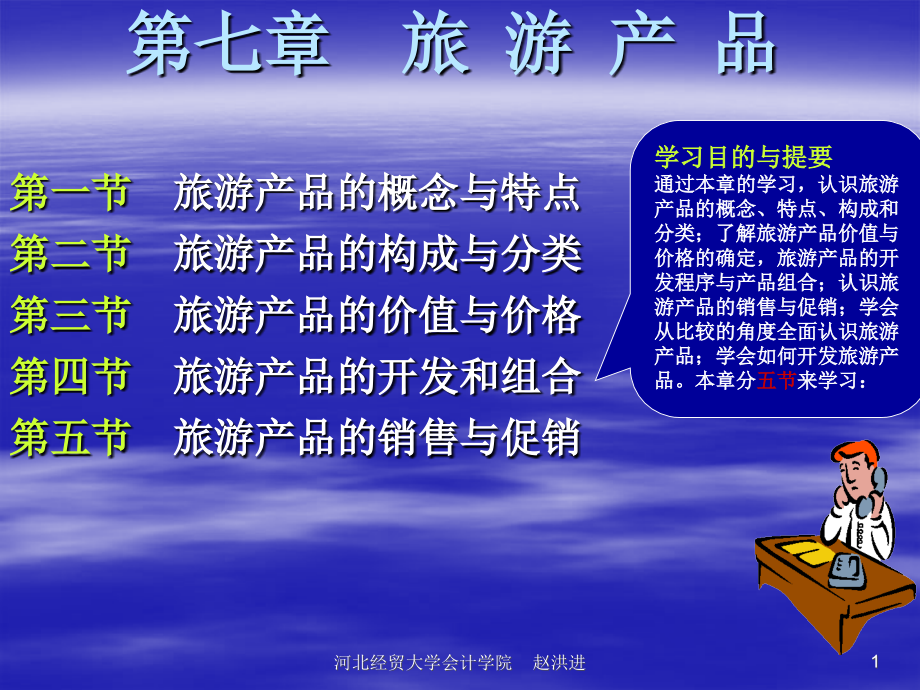 第七章　旅 游 产 品

第一节　旅游产品的概念与特点
第二节　旅游产品的构成与分类
第三节　旅游产品的价值与价格
第四节　旅游产品的开发和组合
第五节　旅游产品的销售与促销

学习目的与提要
通过本章的学习，认识旅游产品的概念、特点、构成和分类；了解旅游产品价值与价格的确定，旅游产品的开发程序与产品组合；认识旅游产品的销售与促销；学会从比较的角度全面认识旅游产品；学会如何开发旅游产品。本章分五节来学习：

河北经贸大学会计学院　赵洪进

1